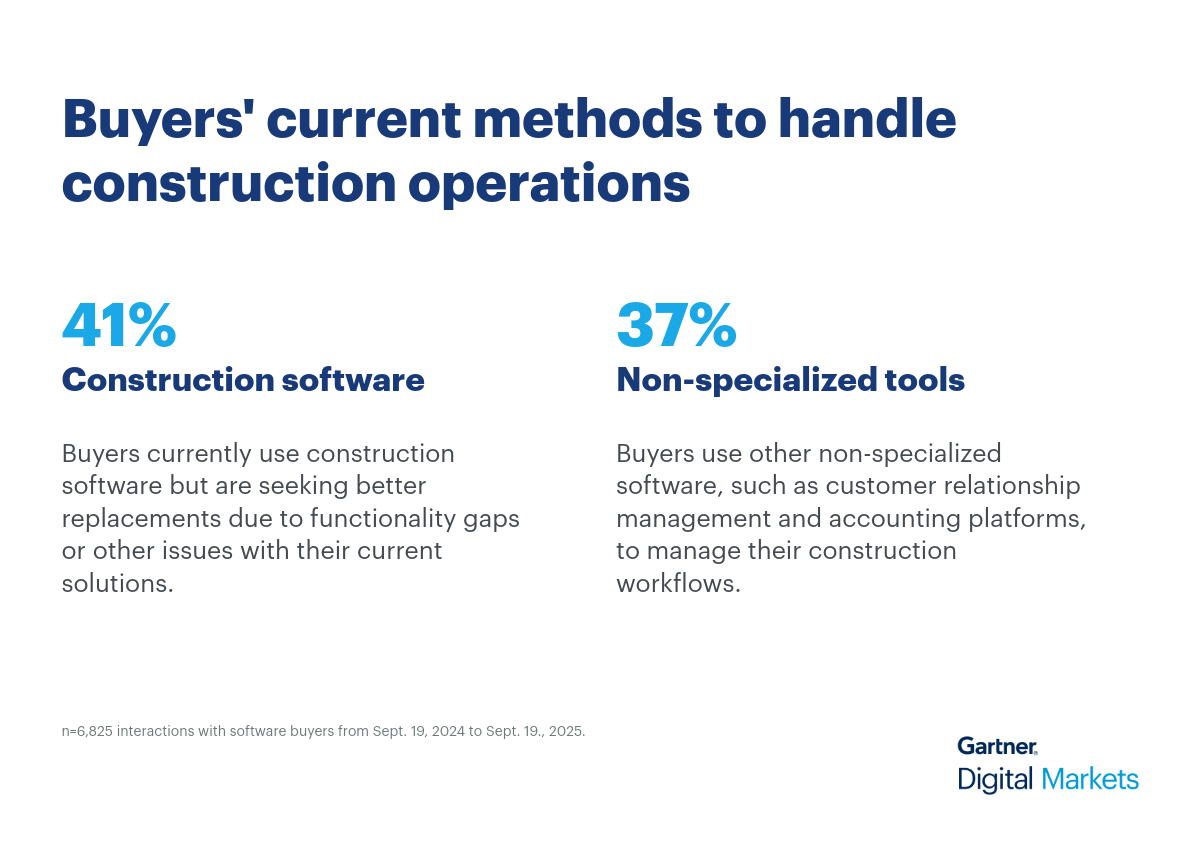 Buyers' current methods to handle construction operations

41%
Construction software

Buyers currently use construction software but are seeking better replacements due to functionality gaps or other issues with their current solutions.

37%
Non-specialized tools

Buyers use other non-specialized software, such as customer relationship management and accounting platforms, to manage their construction workflows.

n=6,825 interactions with software buyers from Sept. 19, 2024 to Sept. 19., 2025.

Gartner.
Digital Markets